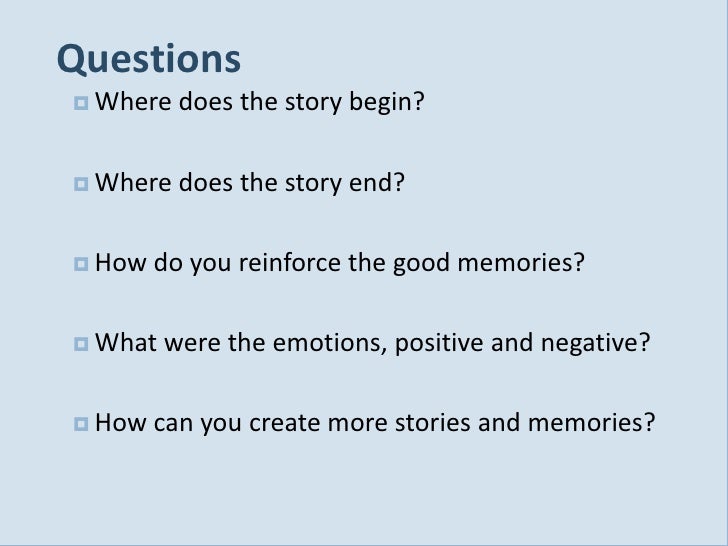 Questions

Where does the story begin?

Where does the story end?

How do you reinforce the good memories?

What were the emotions, positive and negative?

How can you create more stories and memories?